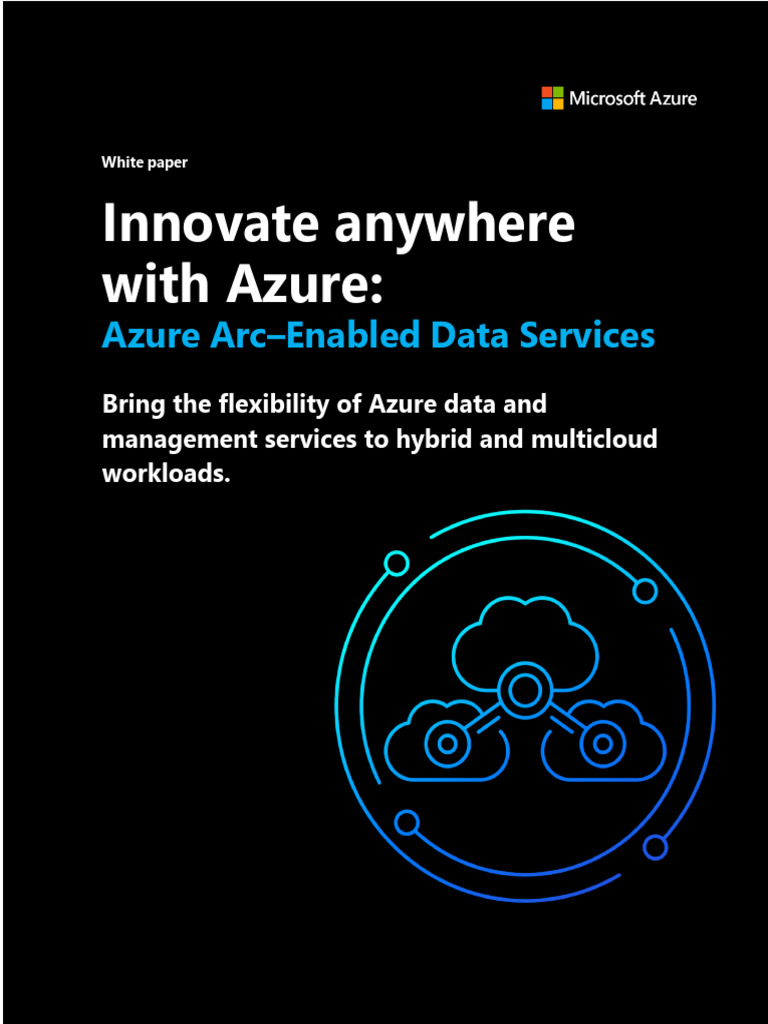 Microsoft Azure

White paper

Innovate anywhere with Azure:
Azure Arc–Enabled Data Services

Bring the flexibility of Azure data and management services to hybrid and multicloud workloads.